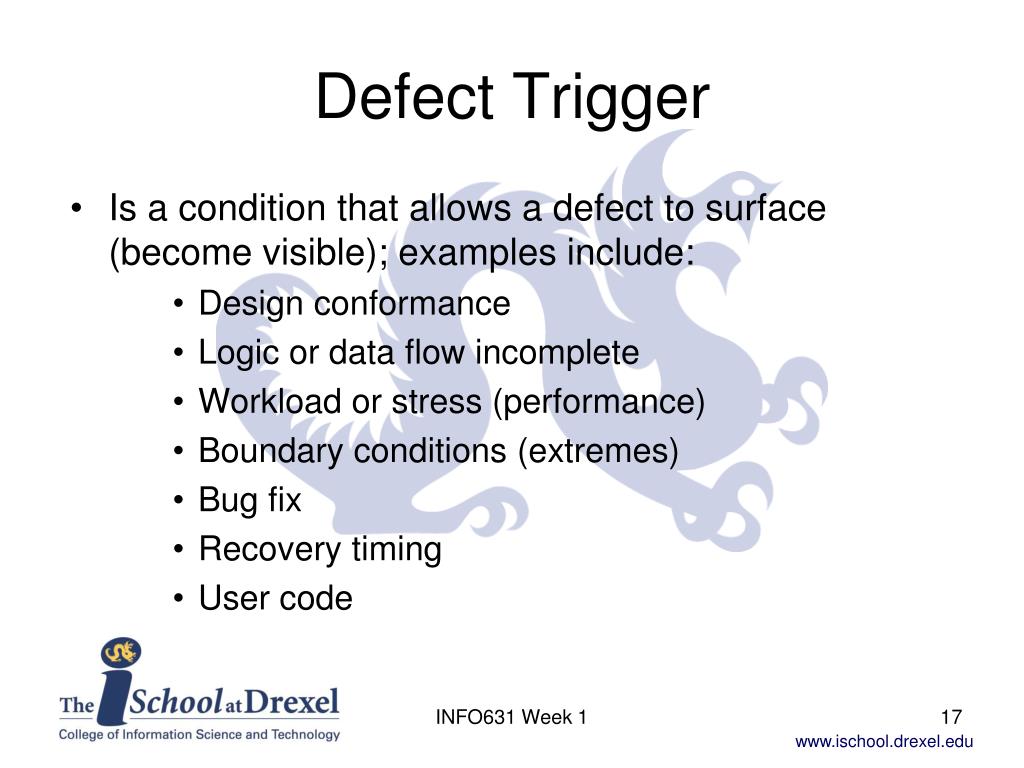 Defect Trigger

• Is a condition that allows a defect to surface (become visible); examples include:
  • Design conformance
  • Logic or data flow incomplete
  • Workload or stress (performance)
  • Boundary conditions (extremes)
  • Bug fix
  • Recovery timing
  • User code

The iSchool at Drexel
College of Information Science and Technology

INFO631 Week 1

17

www.ischool.drexel.edu